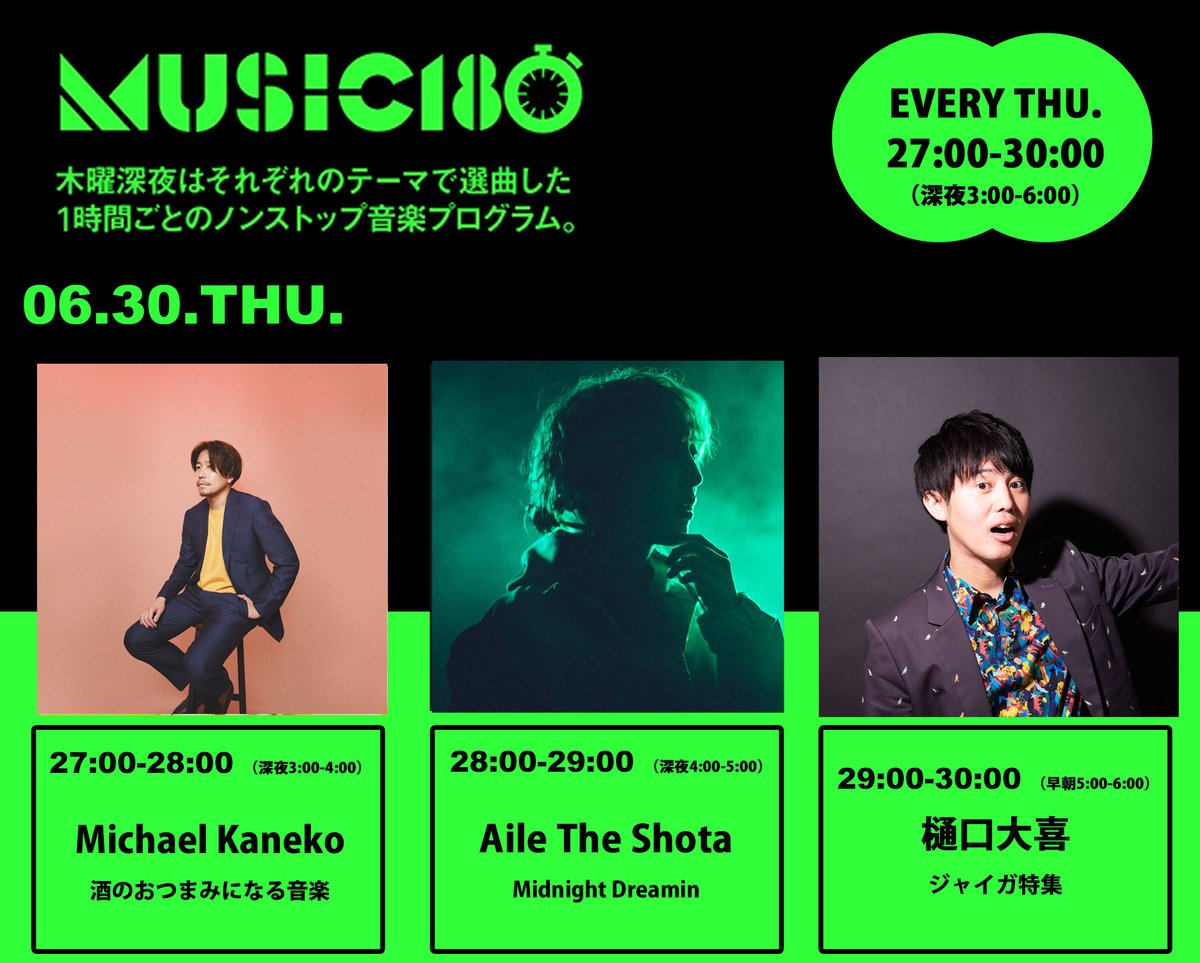 MUSIC180

木曜深夜はそれぞれのテーマで選曲した
1時間ごとのノンストップ音楽プログラム。

EVERY THU.
27:00-30:00
(深夜3:00-6:00)

06.30.THU.

27:00-28:00 (深夜3:00-4:00)
Michael Kaneko
酒のおつまみになる音楽

28:00-29:00 (深夜4:00-5:00)
Aile The Shota
Midnight Dreamin

29:00-30:00 (早朝5:00-6:00)
樋口大喜
ジャイガ特集